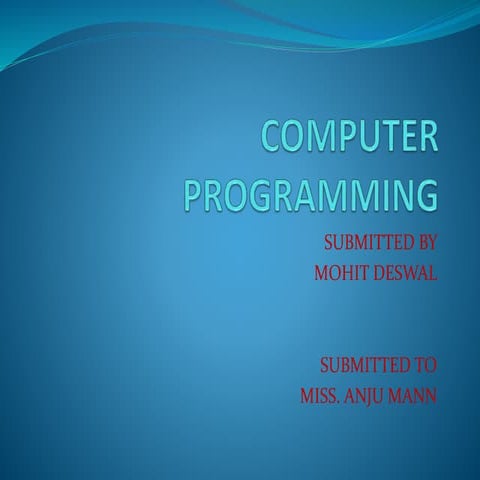 COMPUTER PROGRAMMING

SUBMITTED BY
MOHIT DESWAL

SUBMITTED TO
MISS. ANJU MANN